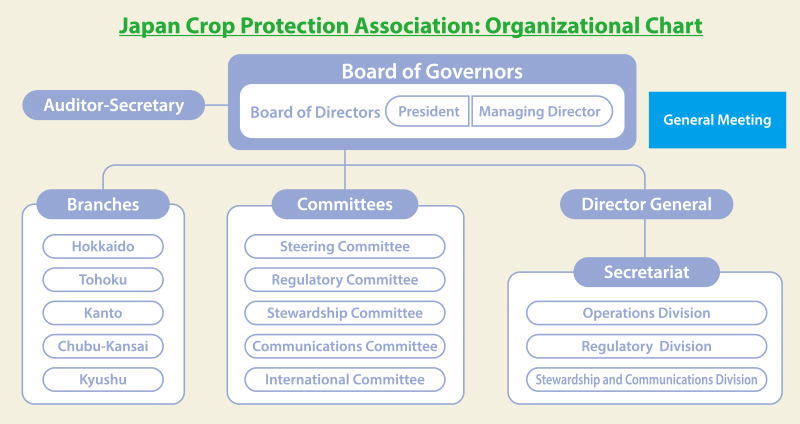 Japan Crop Protection Association: Organizational Chart

Board of Governors

Auditor-Secretary

Board of Directors

President

Managing Director

General Meeting

Branches

Hokkaido

Tohoku

Kanto

Chubu-Kansai

Kyushu

Committees

Steering Committee

Regulatory Committee

Stewardship Committee

Communications Committee

International Committee

Director General

Secretariat

Operations Division

Regulatory Division

Stewardship and Communications Division